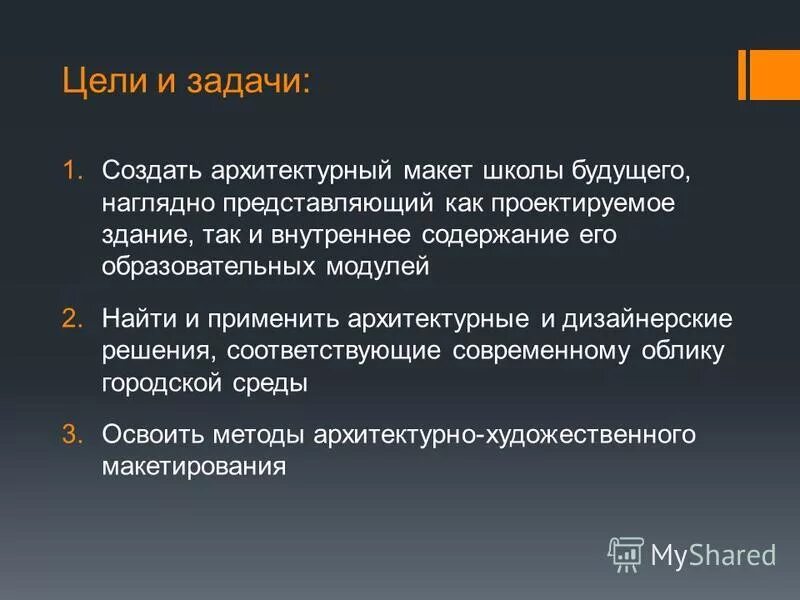 Цели и задачи:

1. Создать архитектурный макет школы будущего, наглядно представляющий как проектируемое здание, так и внутреннее содержание его образовательных модулей

2. Найти и применить архитектурные и дизайнерские решения, соответствующие современному облику городской среды

3. Освоить методы архитектурно-художественного макетирования

MyShared